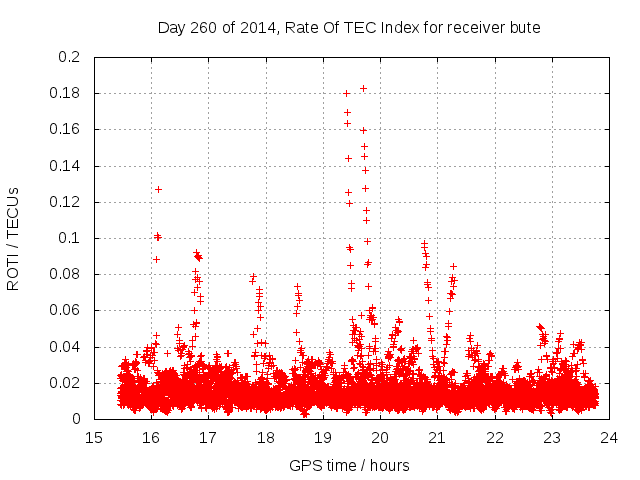 Day 260 of 2014, Rate Of TEC Index for receiver bute

ROTI / TECUs

0.2
0.18
0.16
0.14
0.12
0.1
0.08
0.06
0.04
0.02
0

15 16 17 18 19 20 21 22 23 24

GPS time / hours